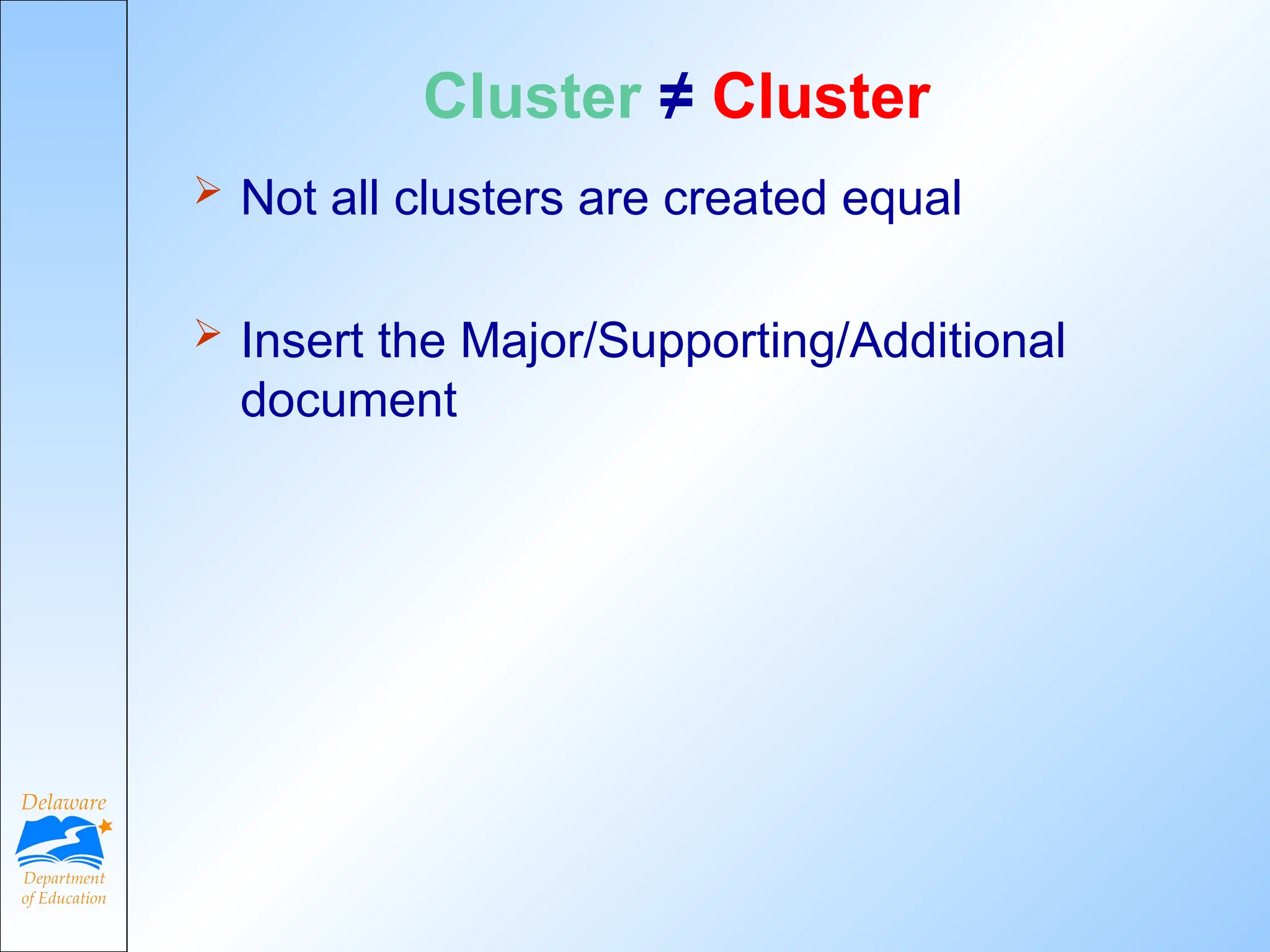 Cluster ≠ Cluster

➢ Not all clusters are created equal

➢ Insert the Major/Supporting/Additional document

Delaware
Department of Education